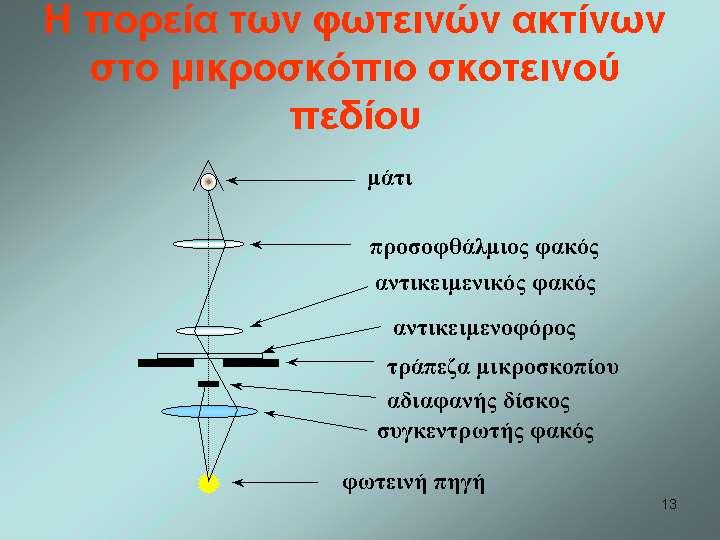 Η πορεία των φωτεινών ακτίνων στο μικροσκόπιο σκοτεινού πεδίου

μάτι

προσοφθάλμιος φακός

αντικειμενικός φακός

αντικειμενοφόρος

τράπεζα μικροσκοπίου

αδιαφανής δίσκος

συγκεντρωτής φακός

φωτεινή πηγή

13